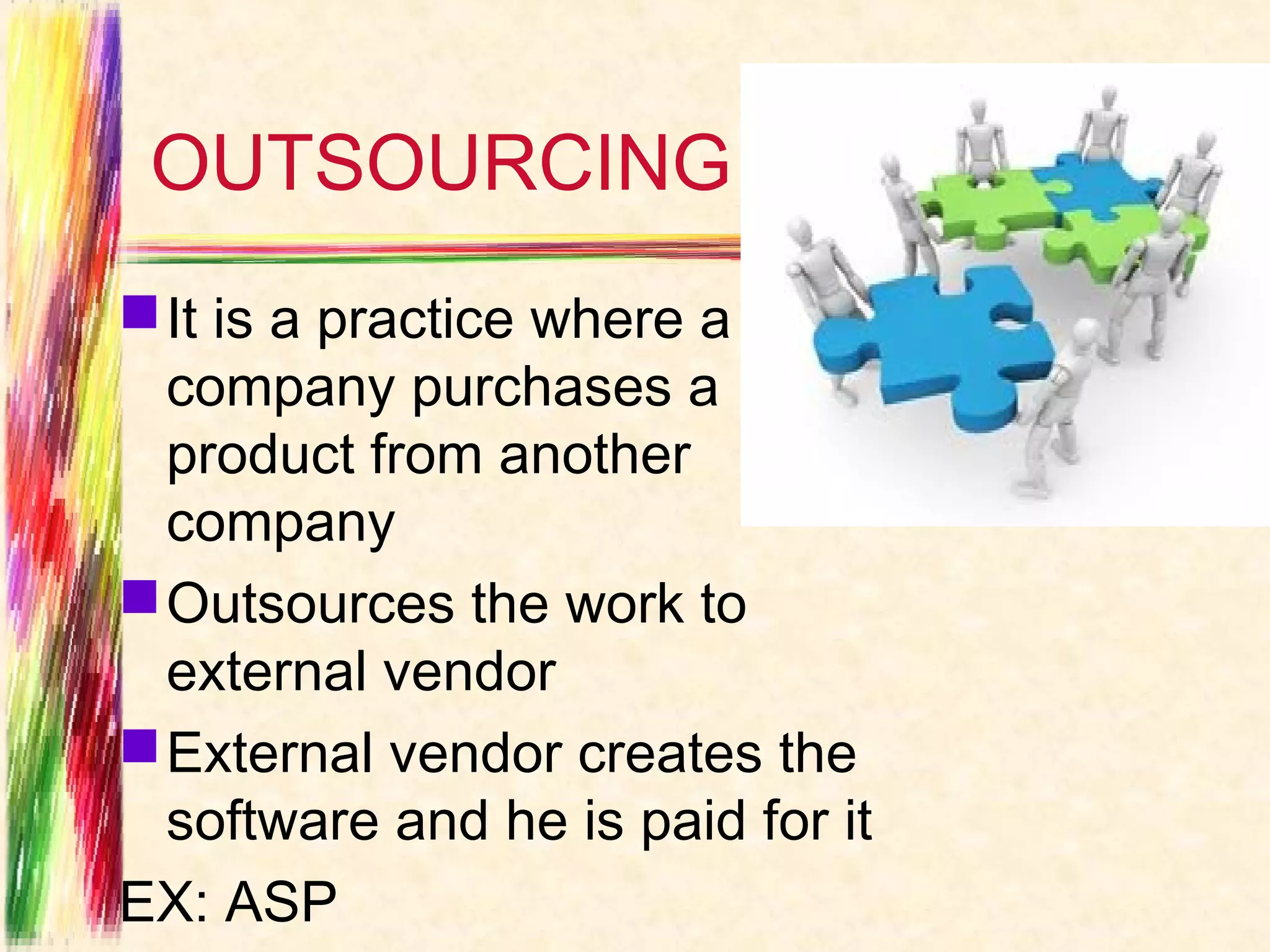 OUTSOURCING

It is a practice where a company purchases a product from another company

Outsources the work to external vendor

External vendor creates the software and he is paid for it

EX: ASP